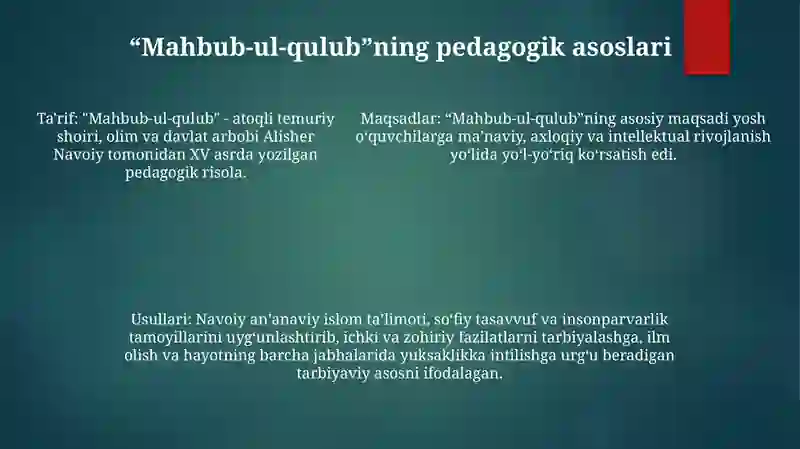 “Mahbub-ul-qulub”ning pedagogik asoslari

Ta'rif: "Mahbub-ul-qulub" - atoqli temuriy shoiri, olim va davlat arbobi Alisher Navoiy tomonidan XV asrda yozilgan pedagogik risola.

Maqsadlar: “Mahbub-ul-qulub”ning asosiy maqsadi yosh o‘quvchilarga ma’naviy, axloqiy va intellektual rivojlanish yo‘lida yo‘l-yo‘riq ko‘rsatish edi.

Usullari: Navoiy an'anaviy islom ta’limoti, so‘fiy tasavvuf va insonparvarlik tamoyillarini uyg‘unlashtirib, ichki va zohiriy fazilatlarni tarbiyalashga, ilm olish va hayotning barcha jabhalarida yuksaklikka intilishga urg‘u beradigan tarbiyaviy asosni ifodalagan.